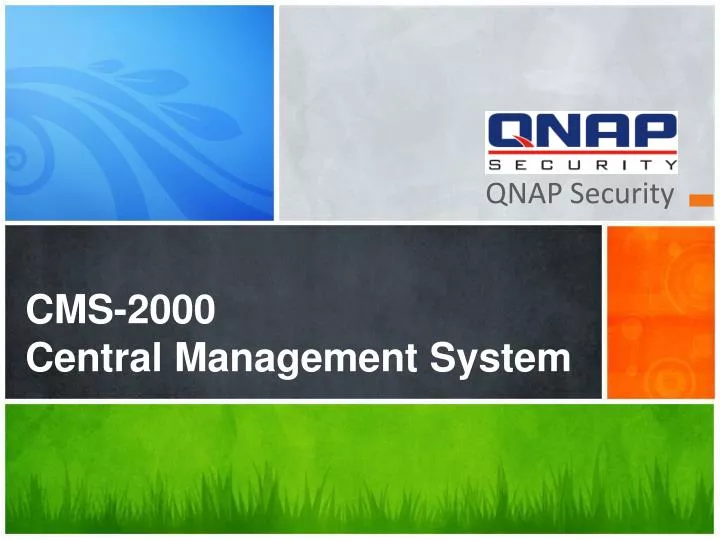 QNAP
SECURITY
QNAP Security

CMS-2000
Central Management System